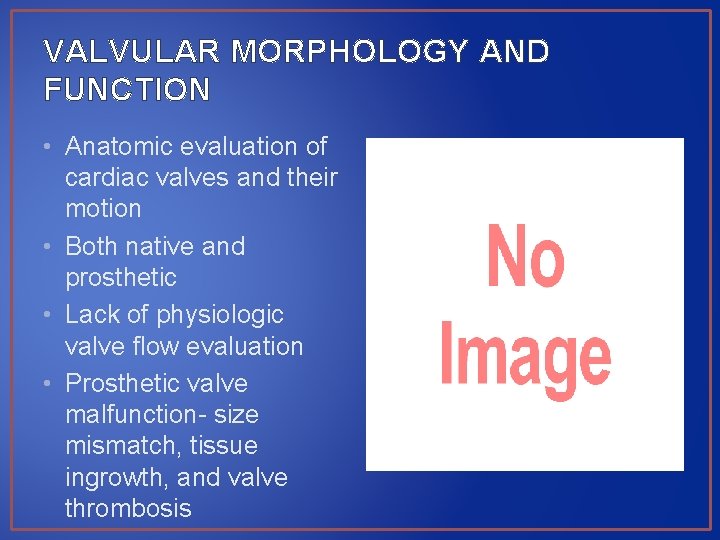 VALVULAR MORPHOLOGY AND FUNCTION

• Anatomic evaluation of cardiac valves and their motion
• Both native and prosthetic
• Lack of physiologic valve flow evaluation
• Prosthetic valve malfunction- size mismatch, tissue ingrowth, and valve thrombosis

No Image